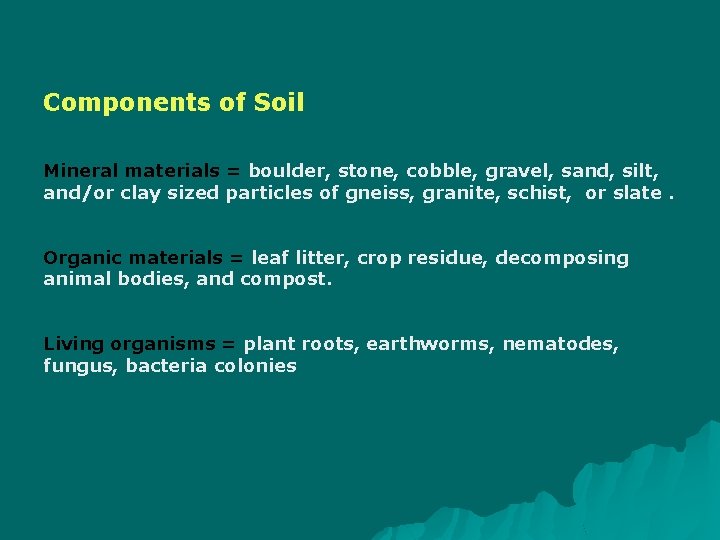 Components of Soil

Mineral materials = boulder, stone, cobble, gravel, sand, silt, and/or clay sized particles of gneiss, granite, schist, or slate .

Organic materials = leaf litter, crop residue, decomposing animal bodies, and compost.

Living organisms = plant roots, earthworms, nematodes, fungus, bacteria colonies